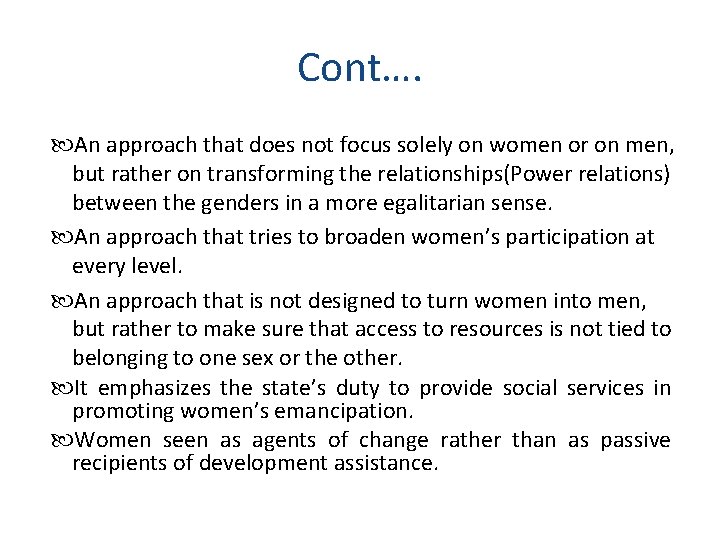 Cont….

An approach that does not focus solely on women or on men, but rather on transforming the relationships(Power relations) between the genders in a more egalitarian sense.

An approach that tries to broaden women’s participation at every level.

An approach that is not designed to turn women into men, but rather to make sure that access to resources is not tied to belonging to one sex or the other.

It emphasizes the state’s duty to provide social services in promoting women’s emancipation.

Women seen as agents of change rather than as passive recipients of development assistance.